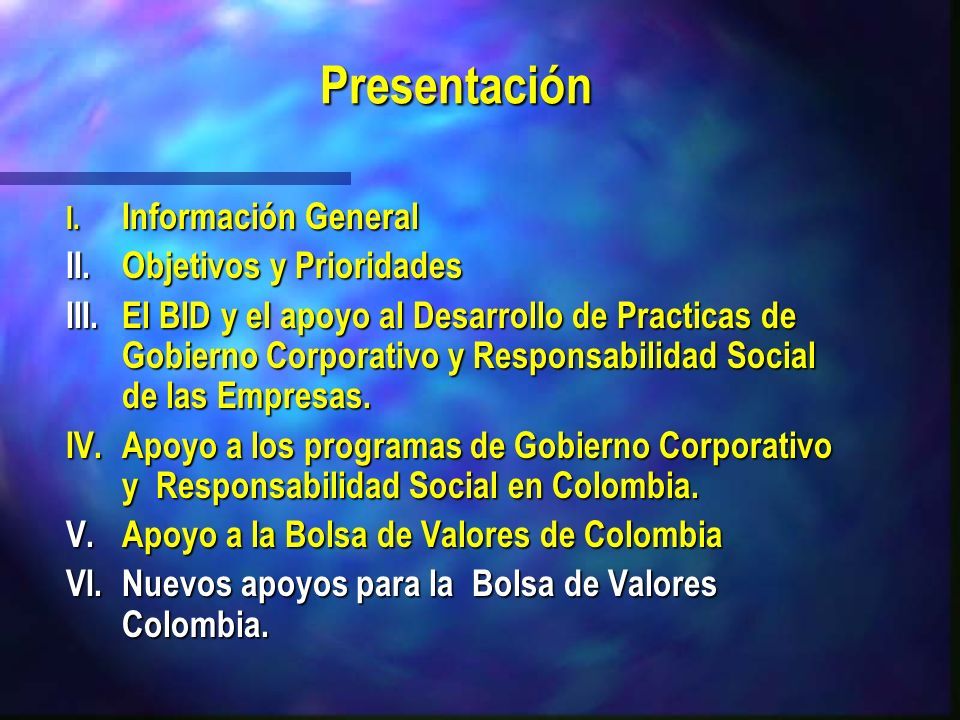 Presentación

I. Información General
II. Objetivos y Prioridades
III. El BID y el apoyo al Desarrollo de Practicas de Gobierno Corporativo y Responsabilidad Social de las Empresas.
IV. Apoyo a los programas de Gobierno Corporativo y Responsabilidad Social en Colombia.
V. Apoyo a la Bolsa de Valores de Colombia
VI. Nuevos apoyos para la Bolsa de Valores Colombia.